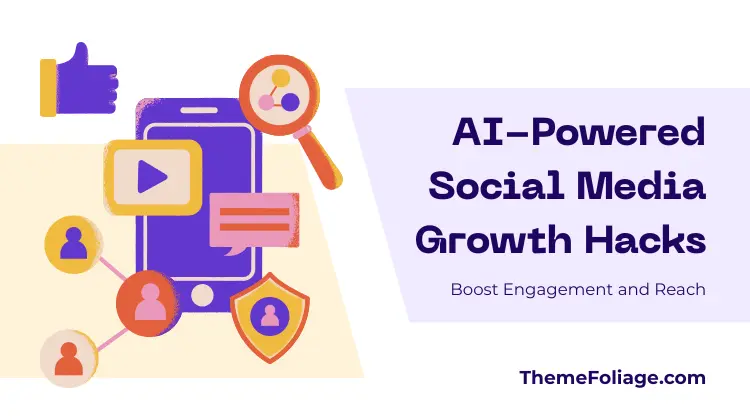 AI-Powered Social Media Growth Hacks

Boost Engagement and Reach

ThemeFoliage.com